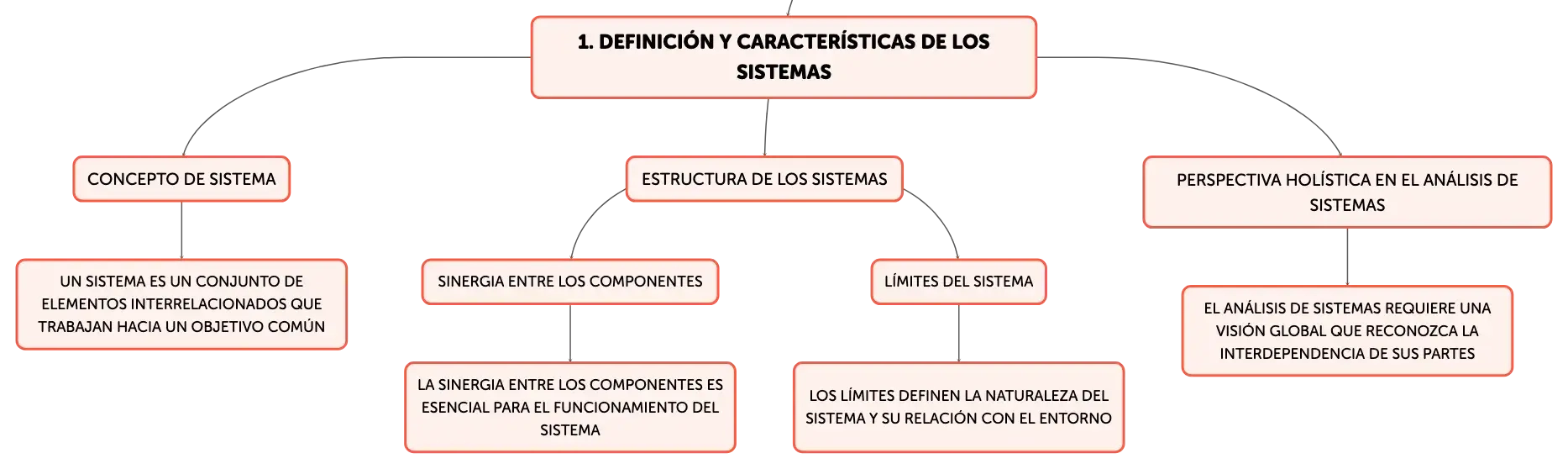 1. DEFINICIÓN Y CARACTERÍSTICAS DE LOS SISTEMAS

CONCEPTO DE SISTEMA

UN SISTEMA ES UN CONJUNTO DE ELEMENTOS INTERRELACIONADOS QUE TRABAJAN HACIA UN OBJETIVO COMÚN

ESTRUCTURA DE LOS SISTEMAS

SINERGIA ENTRE LOS COMPONENTES

LA SINERGIA ENTRE LOS COMPONENTES ES ESENCIAL PARA EL FUNCIONAMIENTO DEL SISTEMA

LÍMITES DEL SISTEMA

LOS LÍMITES DEFINEN LA NATURALEZA DEL SISTEMA Y SU RELACIÓN CON EL ENTORNO

PERSPECTIVA HOLÍSTICA EN EL ANÁLISIS DE SISTEMAS

EL ANÁLISIS DE SISTEMAS REQUIERE UNA VISIÓN GLOBAL QUE RECONOZCA LA INTERDEPENDENCIA DE SUS PARTES